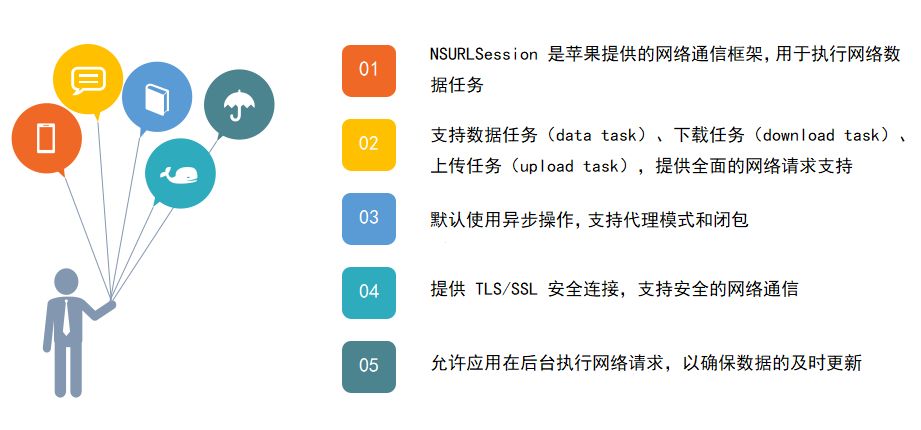 01

NSURLSession 是苹果提供的网络通信框架,用于执行网络数据任务

02

支持数据任务（data task）、下载任务（download task）、上传任务（upload task），提供全面的网络请求支持

03

默认使用异步操作,支持代理模式和闭包

04

提供 TLS/SSL 安全连接，支持安全的网络通信

05

允许应用在后台执行网络请求，以确保数据的及时更新